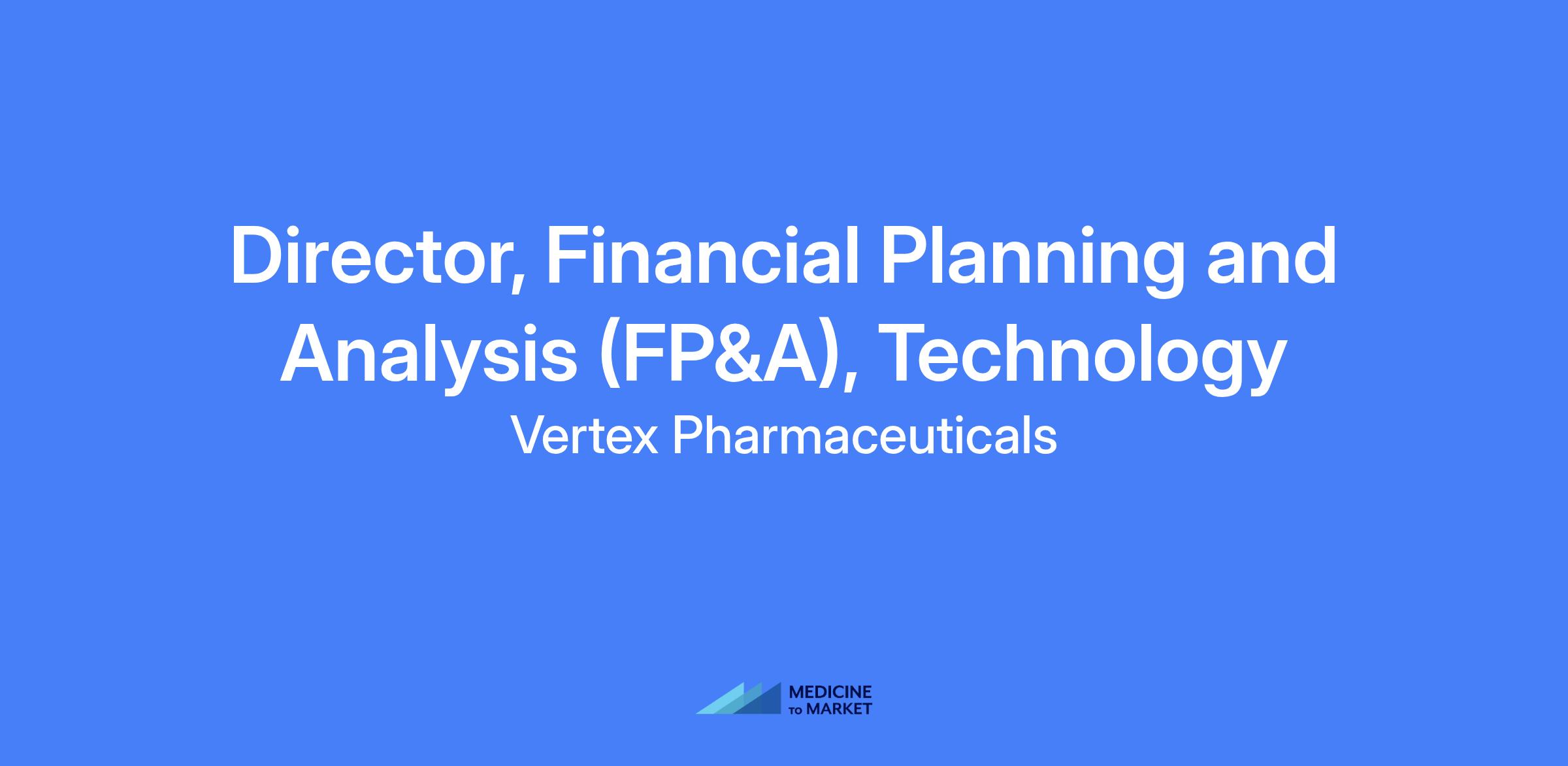 Director, Financial Planning and Analysis (FP&A), Technology

Vertex Pharmaceuticals

MEDICINE
TO MARKET